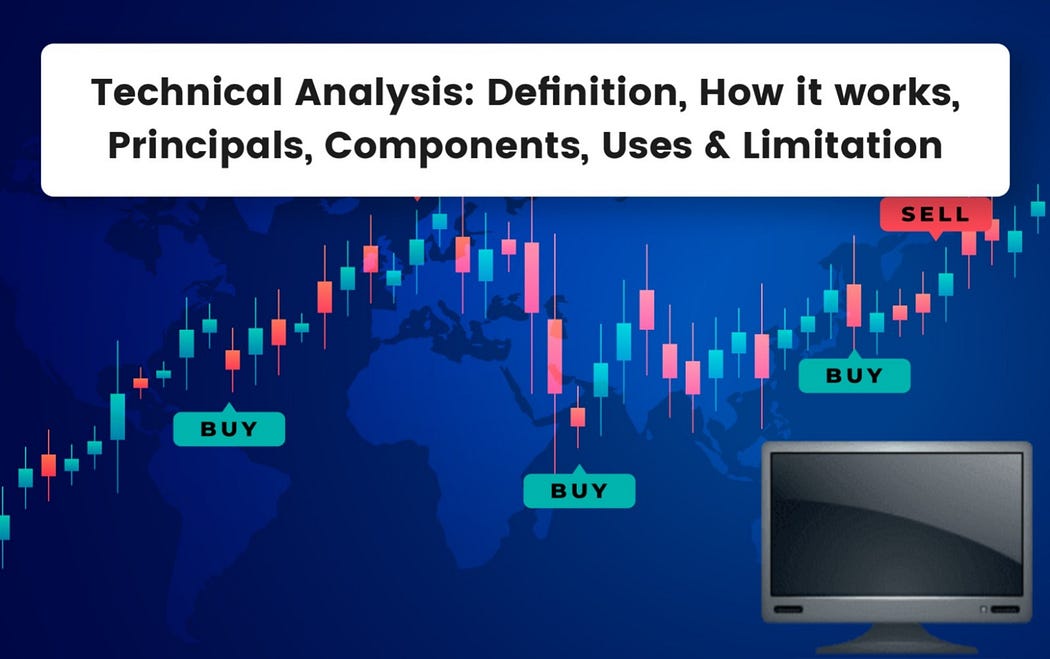 Technical Analysis: Definition, How it works, Principals, Components, Uses & Limitation

SELL

BUY

BUY

BUY